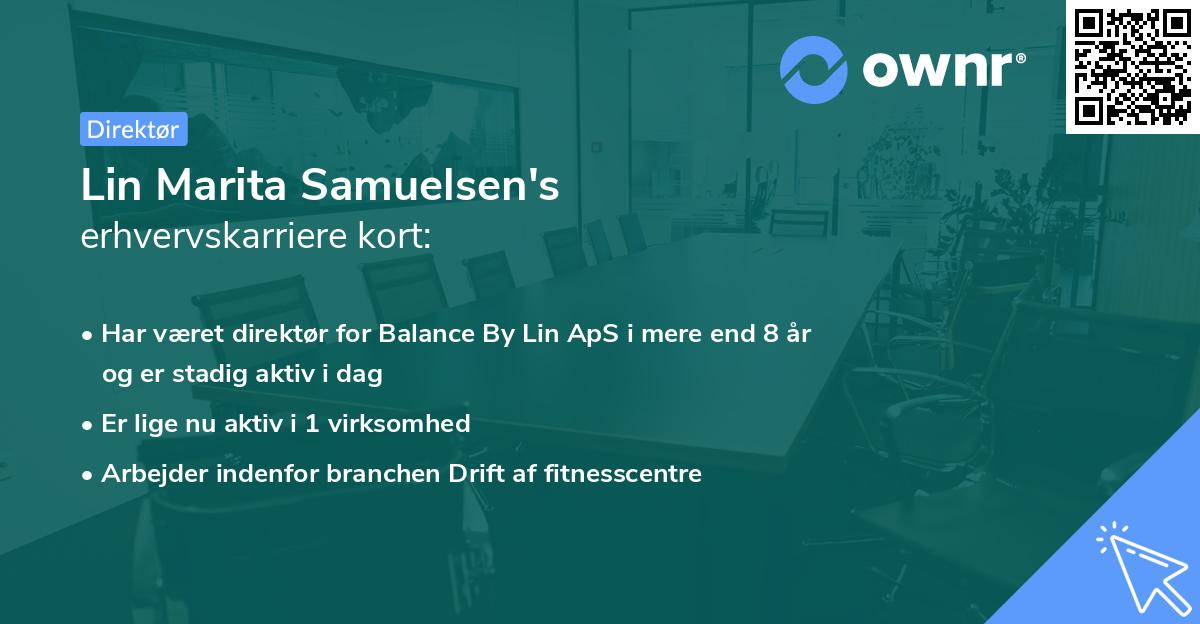 ownr®

Direktør

Lin Marita Samuelsen's
erhvervskarriere kort:

• Har været direktør for Balance By Lin ApS i mere end 8 år og er stadig aktiv i dag

• Er lige nu aktiv i 1 virksomhed

• Arbejder indenfor branchen Drift af fitnesscentre